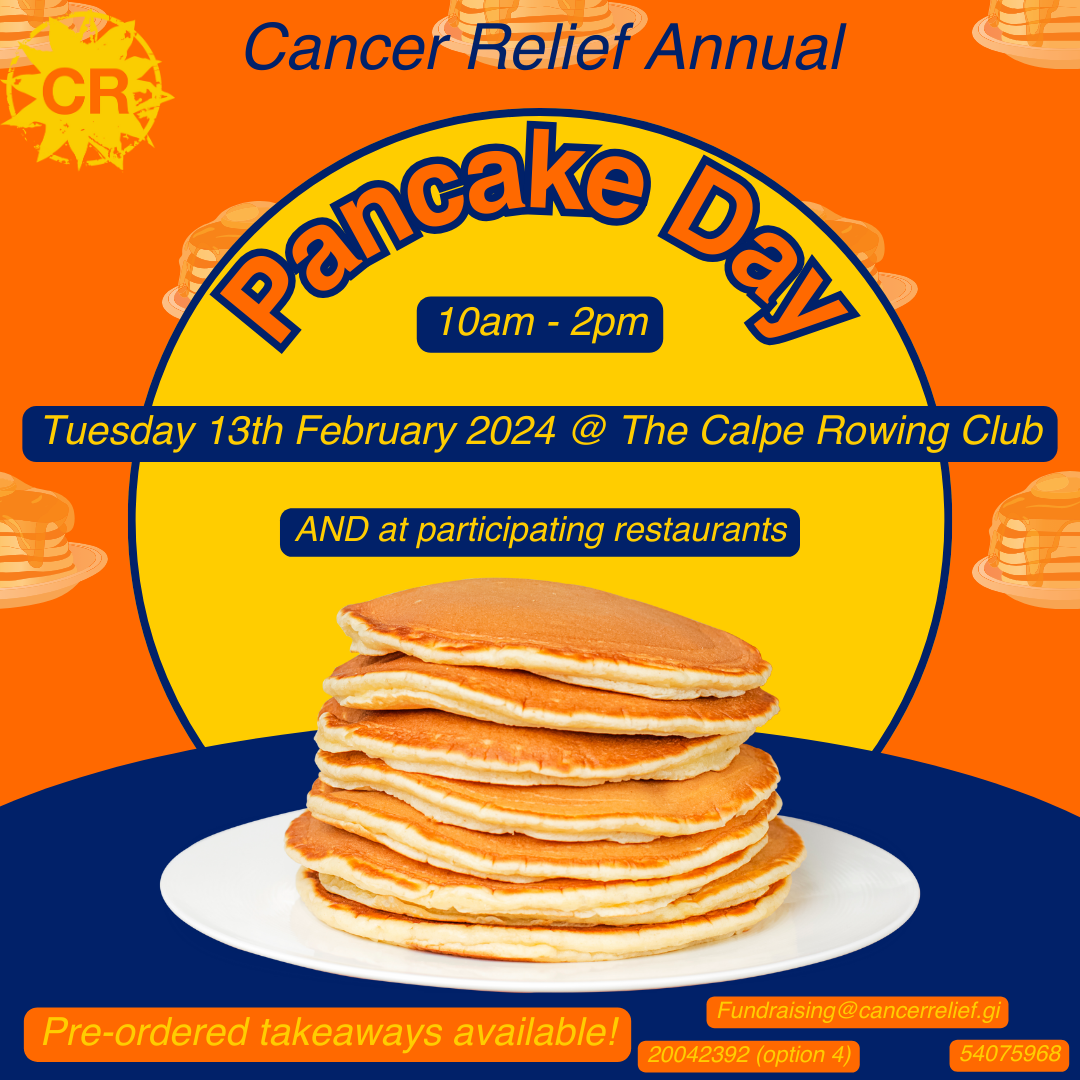 CR

Cancer Relief Annual

Pancake Day

10am - 2pm

Tuesday 13th February 2024 @ The Calpe Rowing Club

AND at participating restaurants

Pre-ordered takeaways available!

Fundraising@cancerrelief.gi

20042392 (option 4)

54075968